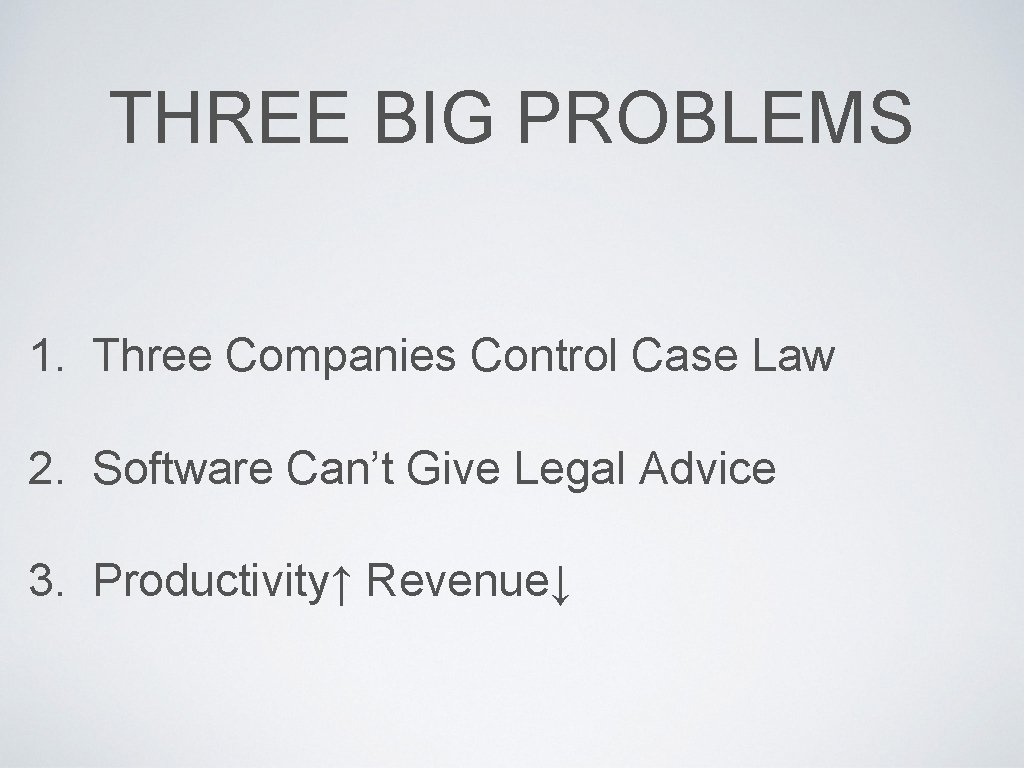 THREE BIG PROBLEMS

1. Three Companies Control Case Law

2. Software Can’t Give Legal Advice

3. Productivity↑ Revenue↓